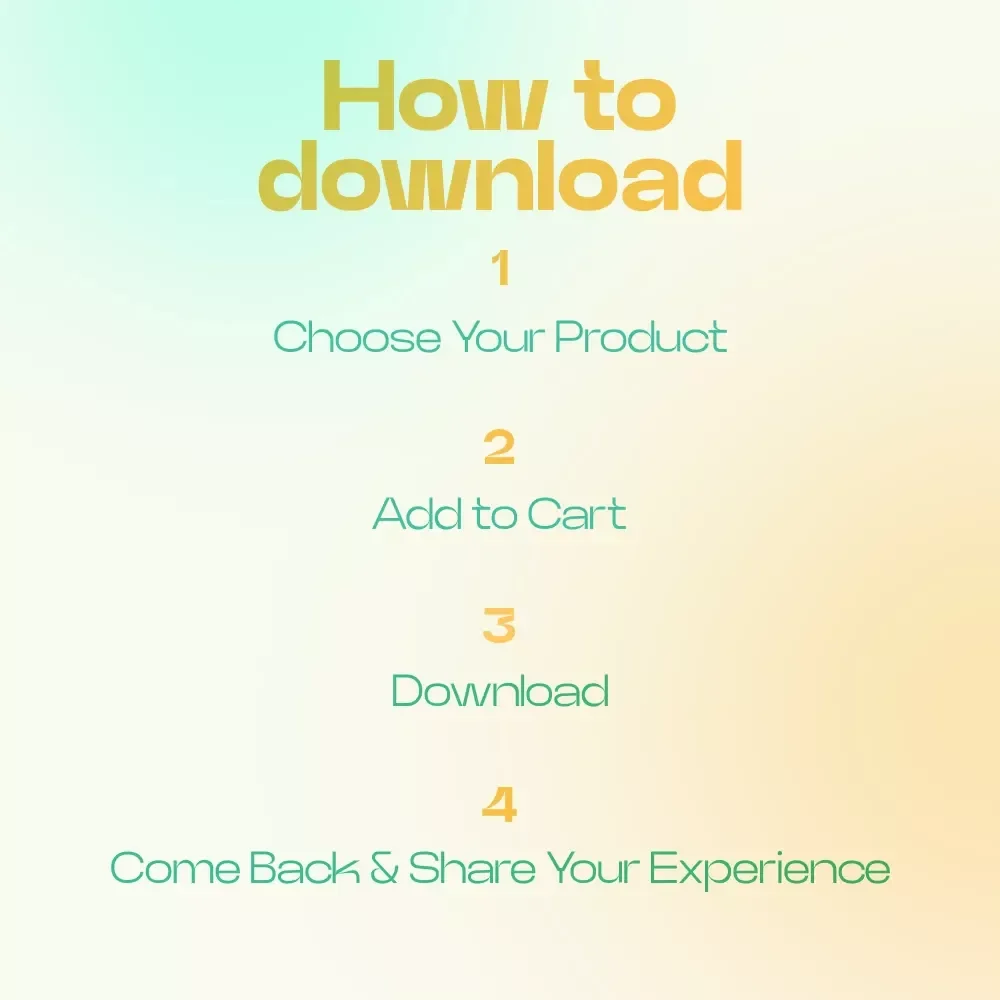 How to download

1
Choose Your Product

2
Add to Cart

3
Download

4
Come Back & Share Your Experience